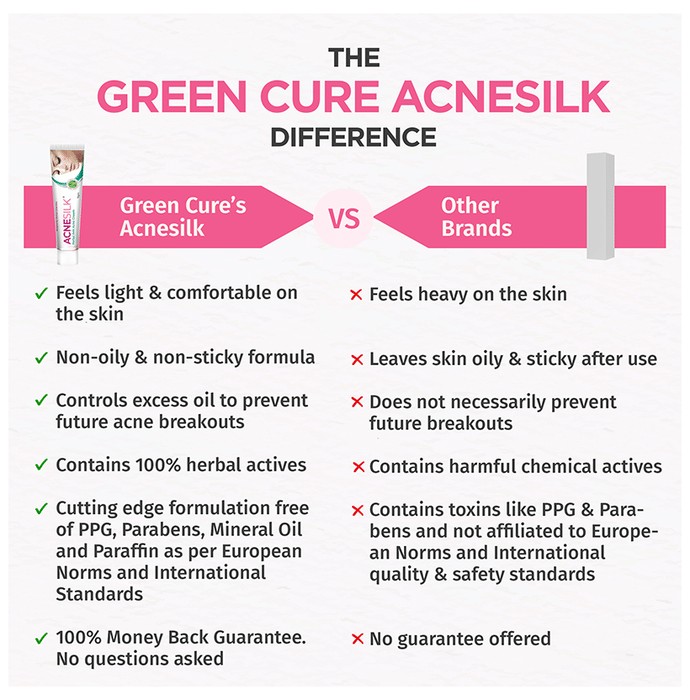 THE
GREEN CURE ACNESILK
DIFFERENCE

ACNESILK

Green Cure's Acnesilk

VS

Other Brands

✓ Feels light & comfortable on the skin

✓ Non-oily & non-sticky formula

✓ Controls excess oil to prevent future acne breakouts

✓ Contains 100% herbal actives

✓ Cutting edge formulation free of PPG, Parabens, Mineral Oil and Paraffin as per European Norms and International Standards

✓ 100% Money Back Guarantee. No questions asked

× Feels heavy on the skin

× Leaves skin oily & sticky after use

× Does not necessarily prevent future breakouts

× Contains harmful chemical actives

× Contains toxins like PPG & Parabens and not affiliated to European Norms and International quality & safety standards

× No guarantee offered